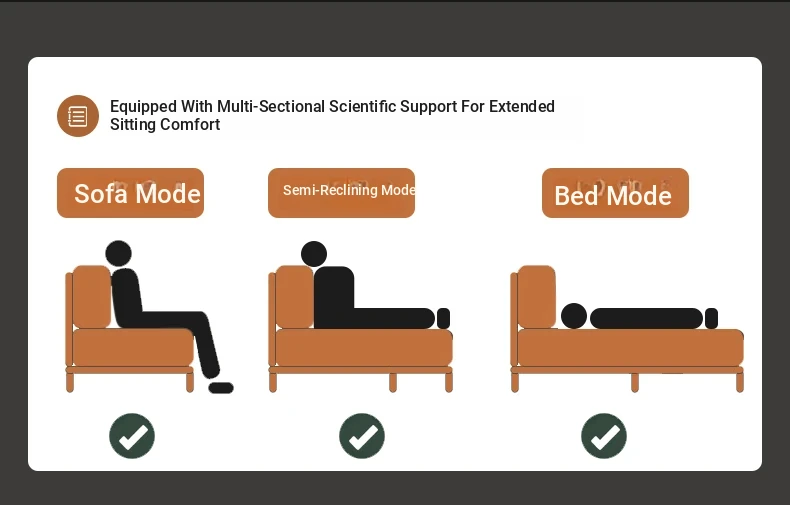 Equipped With Multi-Sectional Scientific Support For Extended Sitting Comfort

Sofa Mode

Semi-Reclining Mode

Bed Mode